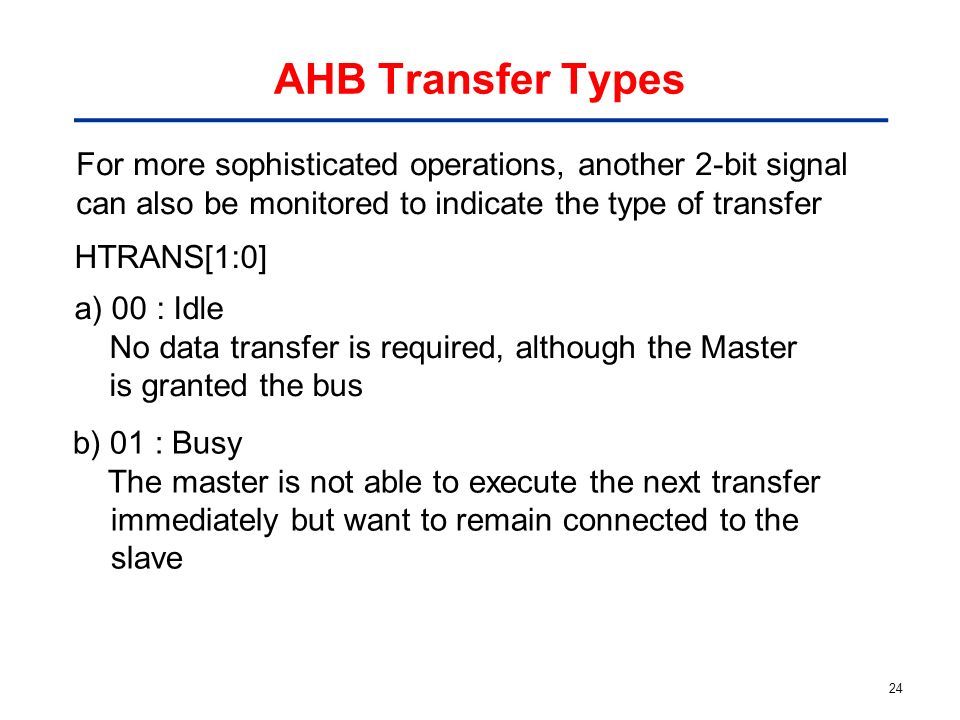 AHB Transfer Types

For more sophisticated operations, another 2-bit signal can also be monitored to indicate the type of transfer

HTRANS[1:0]

a) 00 : Idle
No data transfer is required, although the Master is granted the bus

b) 01 : Busy
The master is not able to execute the next transfer immediately but want to remain connected to the slave

24